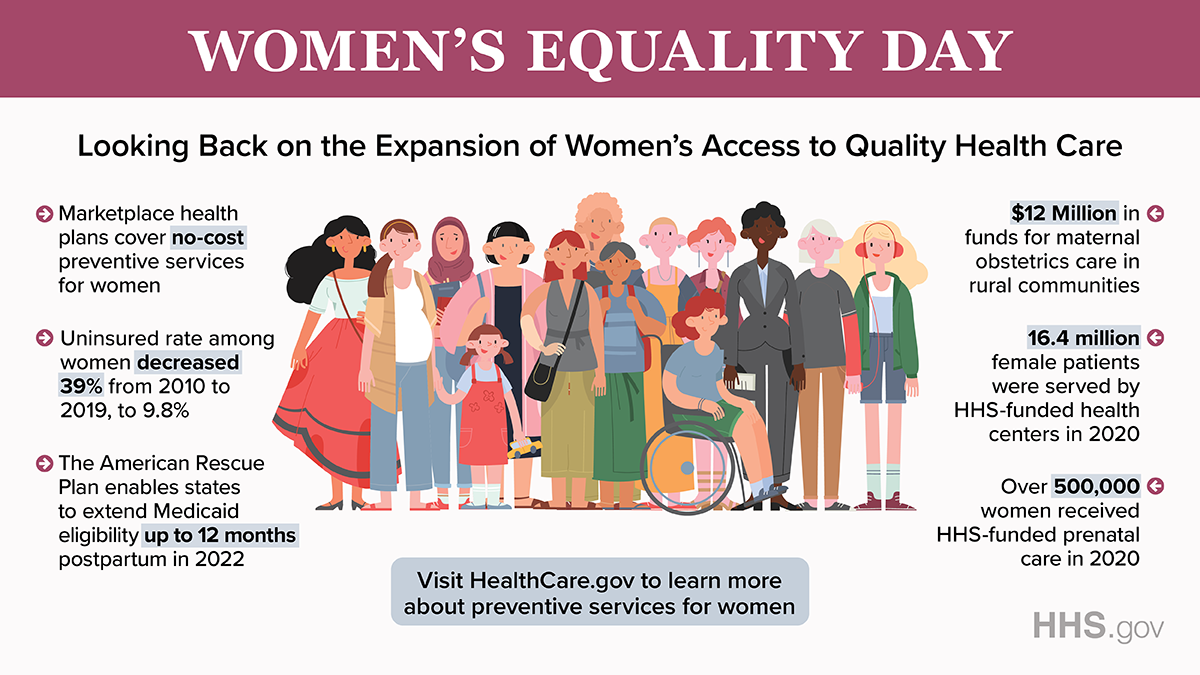 WOMEN'S EQUALITY DAY

Looking Back on the Expansion of Women's Access to Quality Health Care

Marketplace health plans cover no-cost preventive services for women

Uninsured rate among women decreased 39% from 2010 to 2019, to 9.8%

The American Rescue Plan enables states to extend Medicaid eligibility up to 12 months postpartum in 2022

$12 Million in funds for maternal obstetrics care in rural communities

16.4 million female patients were served by HHS-funded health centers in 2020

Over 500,000 women received HHS-funded prenatal care in 2020

Visit HealthCare.gov to learn more about preventive services for women

HHS.gov